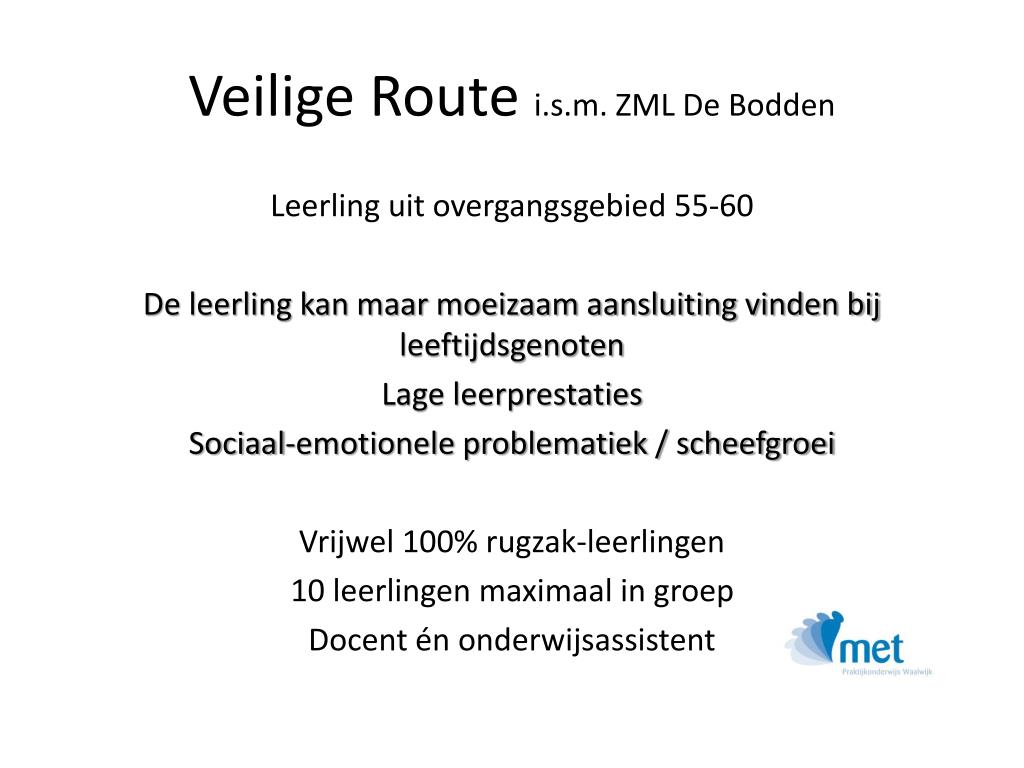 Veilige Route i.s.m. ZML De Bodden

Leerling uit overgangsgebied 55-60

De leerling kan maar moeizaam aansluiting vinden bij leeftijdsgenoten

Lage leerprestaties

Sociaal-emotionele problematiek / scheefgroei

Vrijwel 100% rugzak-leerlingen

10 leerlingen maximaal in groep

Docent én onderwijsassistent

met
Praktijkonderwijs Waalwijk